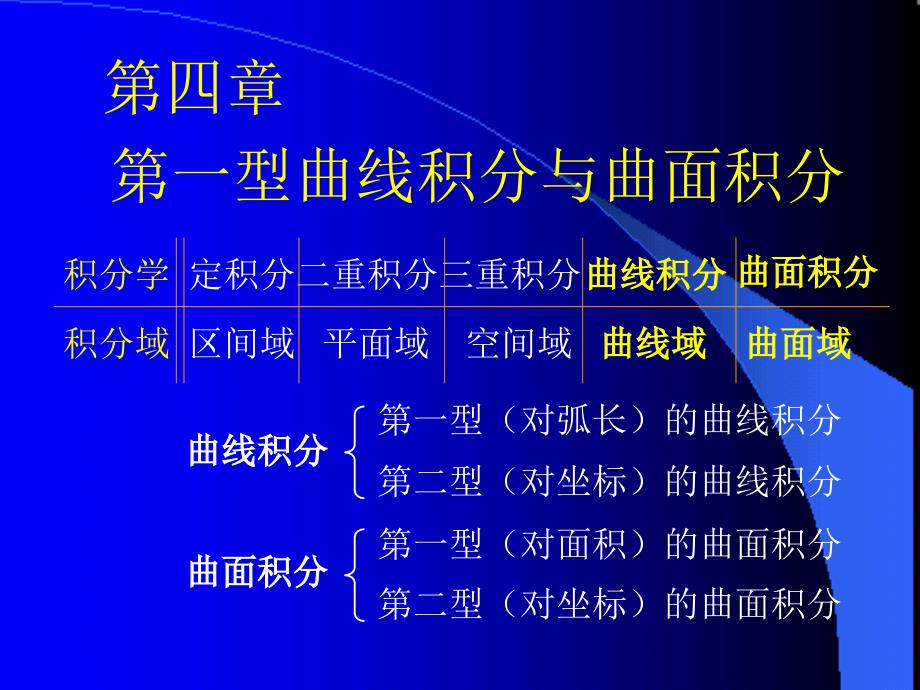 第四章

第一型曲线积分与曲面积分

| 积分学 | 定积分 | 二重积分 | 三重积分 | 曲线积分 | 曲面积分 |
|---|---|---|---|---|---|
| 积分域 | 区间域 | 平面域 | 空间域 | 曲线域 | 曲面域 |

曲线积分 第一型（对弧长）的曲线积分
第二型（对坐标）的曲线积分

曲面积分 第一型（对面积）的曲面积分
第二型（对坐标）的曲面积分